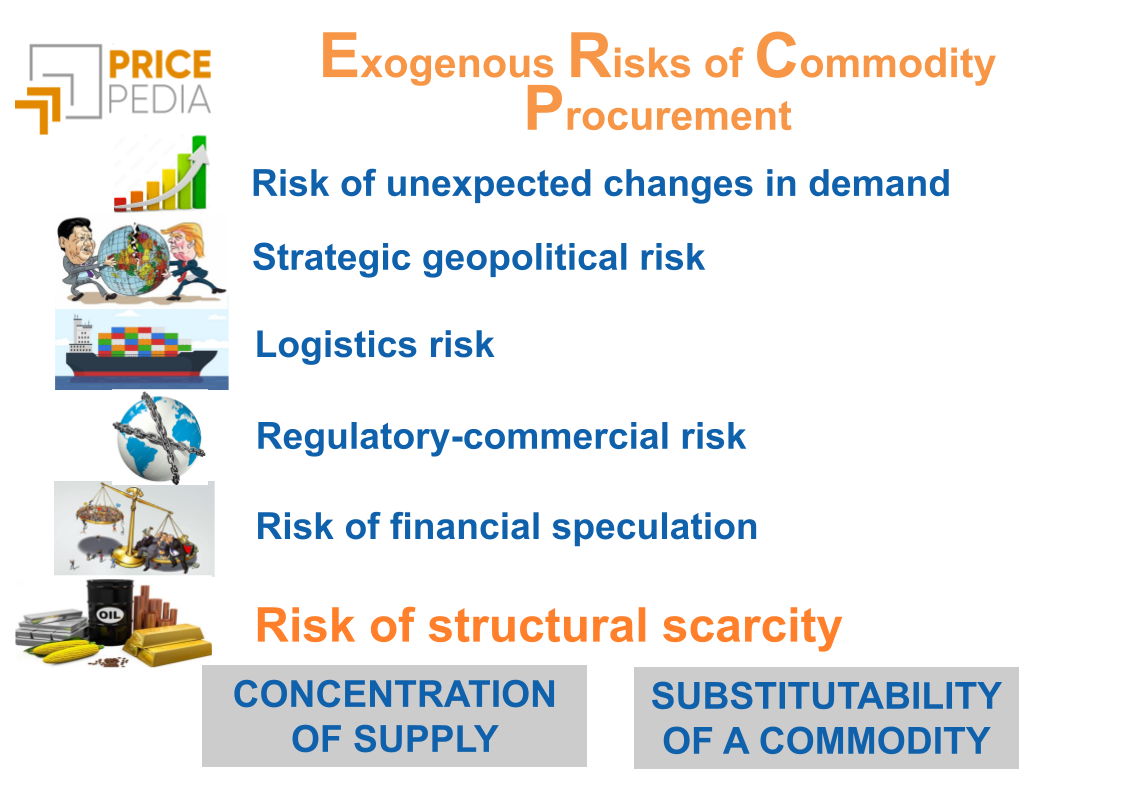 PRICE PEDIA

Exogenous Risks of Commodity Procurement

Risk of unexpected changes in demand

Strategic geopolitical risk

Logistics risk

Regulatory-commercial risk

Risk of financial speculation

OIL

Risk of structural scarcity

CONCENTRATION OF SUPPLY

SUBSTITUTABILITY OF A COMMODITY